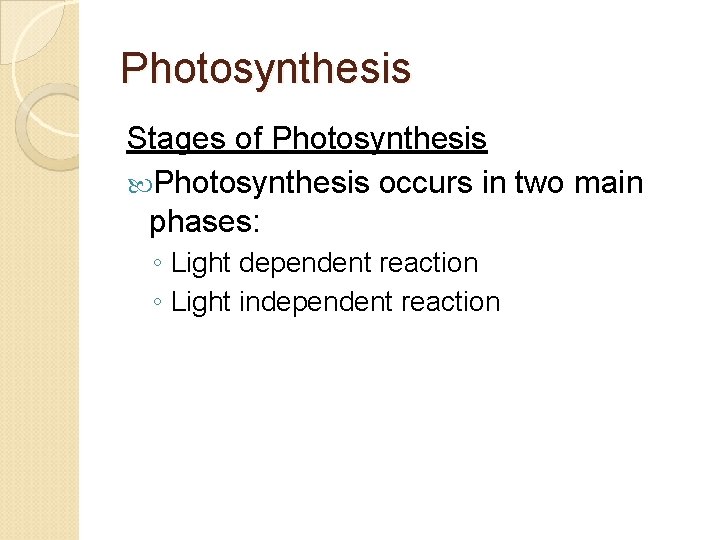 Photosynthesis

Stages of Photosynthesis

Photosynthesis occurs in two main phases:

◦ Light dependent reaction
◦ Light independent reaction